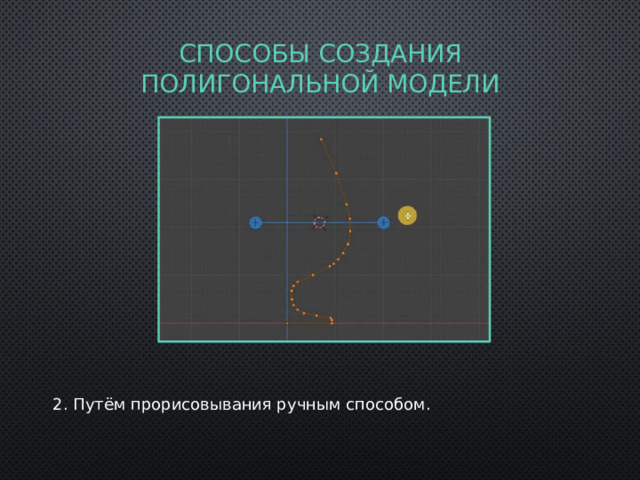 СПОСОБЫ СОЗДАНИЯ ПОЛИГОНАЛЬНОЙ МОДЕЛИ

2. Путём прорисовывания ручным способом.